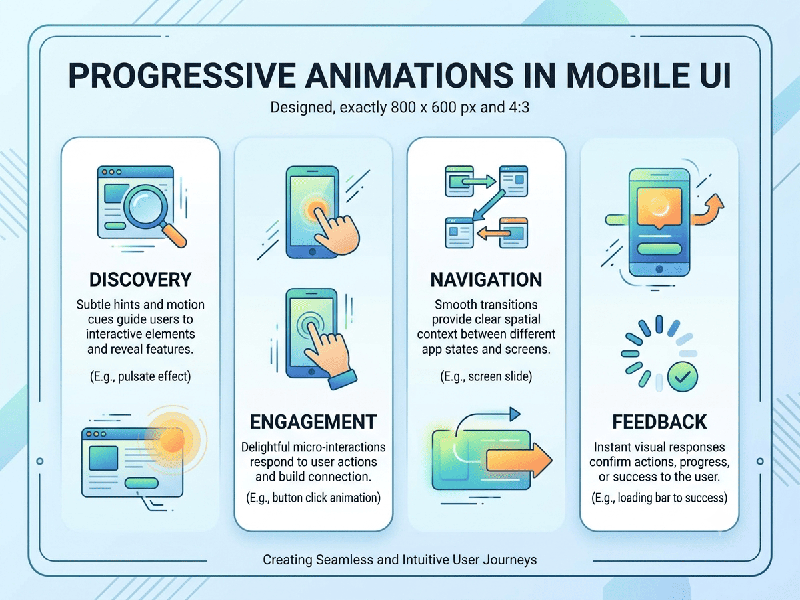 PROGRESSIVE ANIMATIONS IN MOBILE UI

Designed, exactly 800 x 600 px and 4:3

DISCOVERY

Subtle hints and motion cues guide users to interactive elements and reveal features.

(E.g., pulsate effect)

ENGAGEMENT

Delightful micro-interactions respond to user actions and build connection.

(E.g., button click animation)

NAVIGATION

Smooth transitions provide clear spatial context between different app states and screens.

(E.g., screen slide)

FEEDBACK

Instant visual responses confirm actions, progress, or success to the user.

(E.g., loading bar to success)

Creating Seamless and Intuitive User Journeys